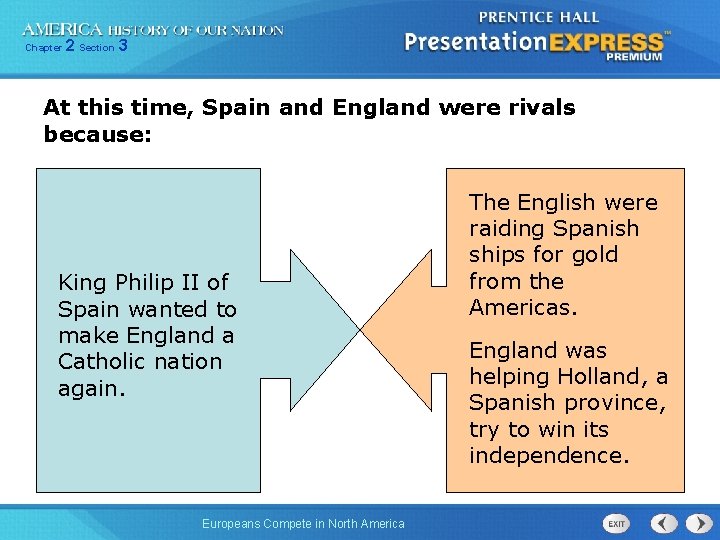 AMERICA HISTORY OF OUR NATION
Chapter 2 Section 3

PRENTICE HALL
PresentationEXPRESS™
PREMIUM

At this time, Spain and England were rivals because:

King Philip II of Spain wanted to make England a Catholic nation again.

The English were raiding Spanish ships for gold from the Americas.

England was helping Holland, a Spanish province, try to win its independence.

Europeans Compete in North America

EXIT